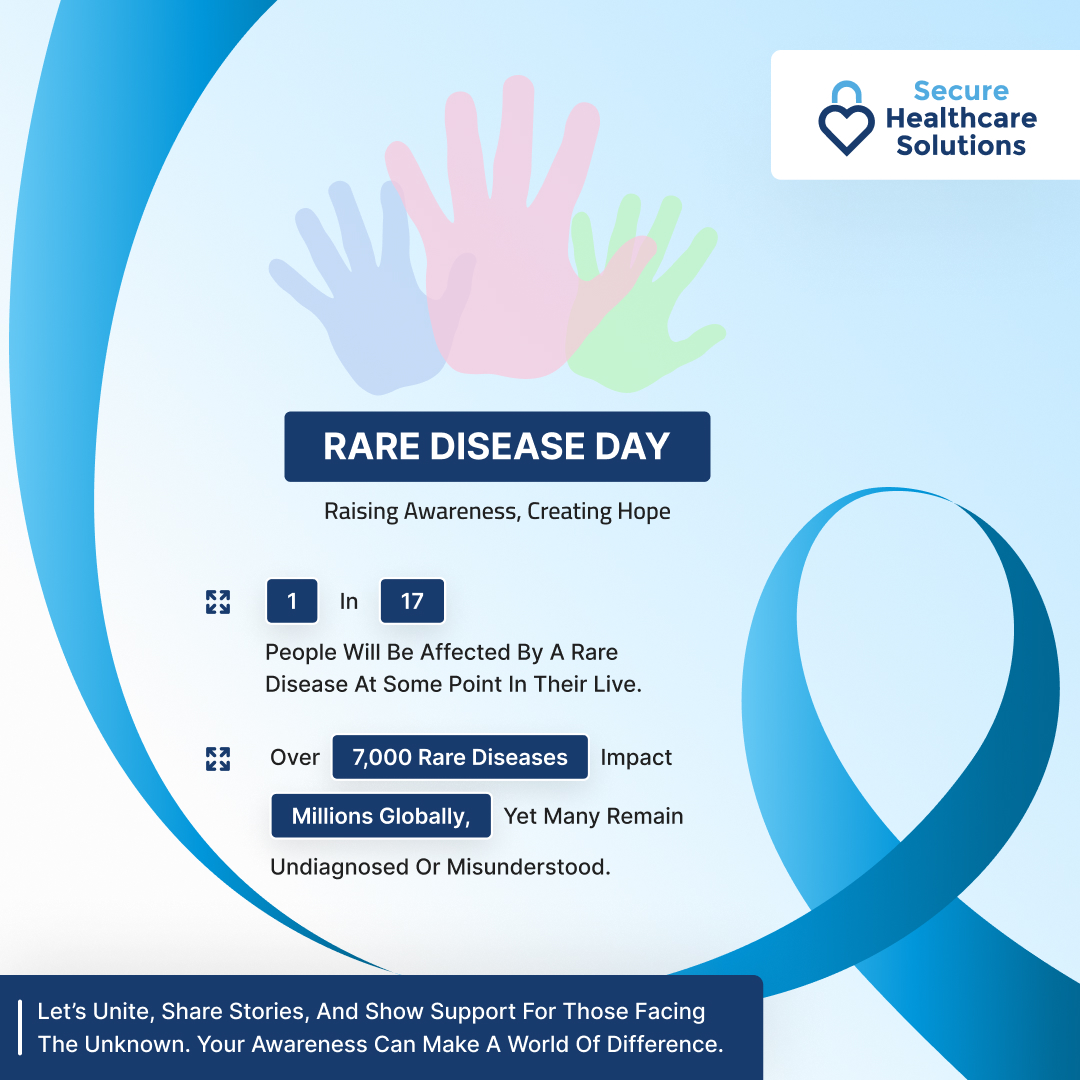 Secure Healthcare Solutions

RARE DISEASE DAY

Raising Awareness, Creating Hope

1 In 17

People Will Be Affected By A Rare Disease At Some Point In Their Live.

Over 7,000 Rare Diseases Impact Millions Globally, Yet Many Remain Undiagnosed Or Misunderstood.

Let's Unite, Share Stories, And Show Support For Those Facing The Unknown. Your Awareness Can Make A World Of Difference.